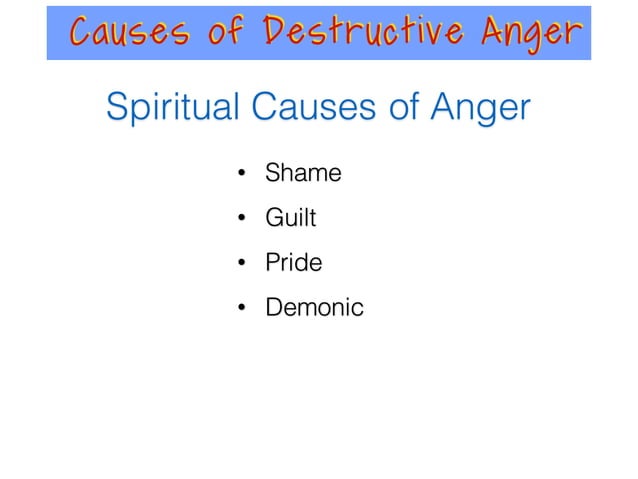 Causes of Destructive Anger

Spiritual Causes of Anger

• Shame
• Guilt
• Pride
• Demonic